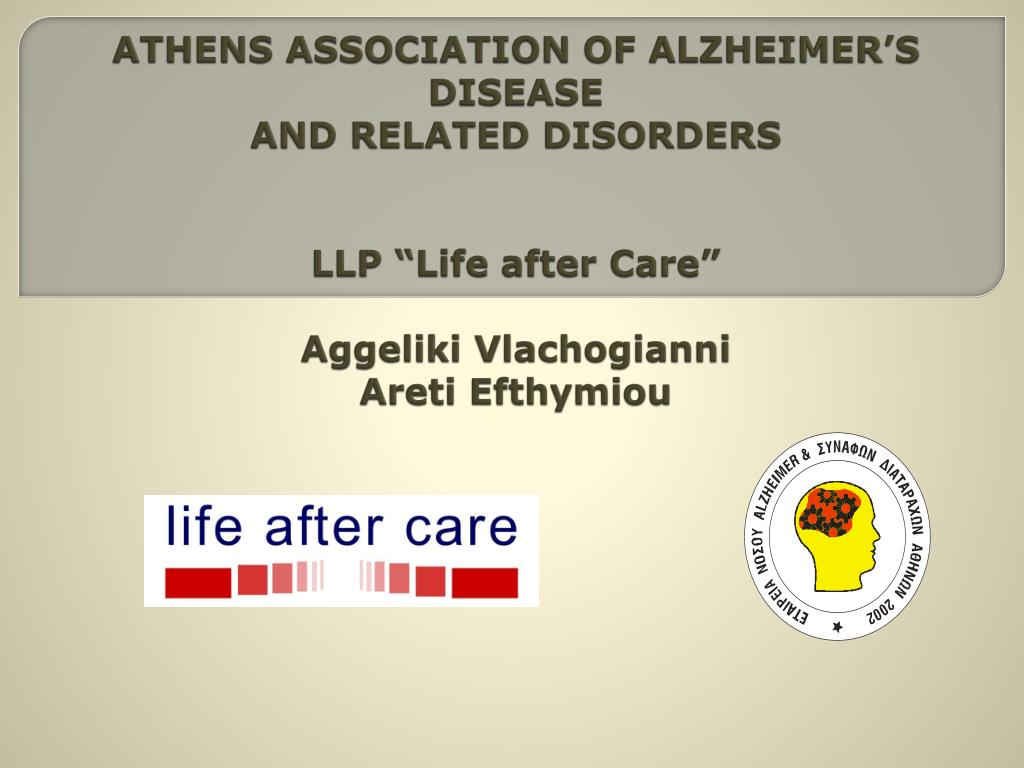 ATHENS ASSOCIATION OF ALZHEIMER'S DISEASE AND RELATED DISORDERS

LLP "Life after Care"

Aggeliki Vlachogianni
Areti Efthymiou

life after care

ΕΤΑΙΡΕΙΑ ΝΟΣΟΥ ALZHEIMER & ΣΥΝΑΦΩΝ ΔΙΑΤΑΡΑΧΩΝ ΑΘΗΝΩΝ 2002